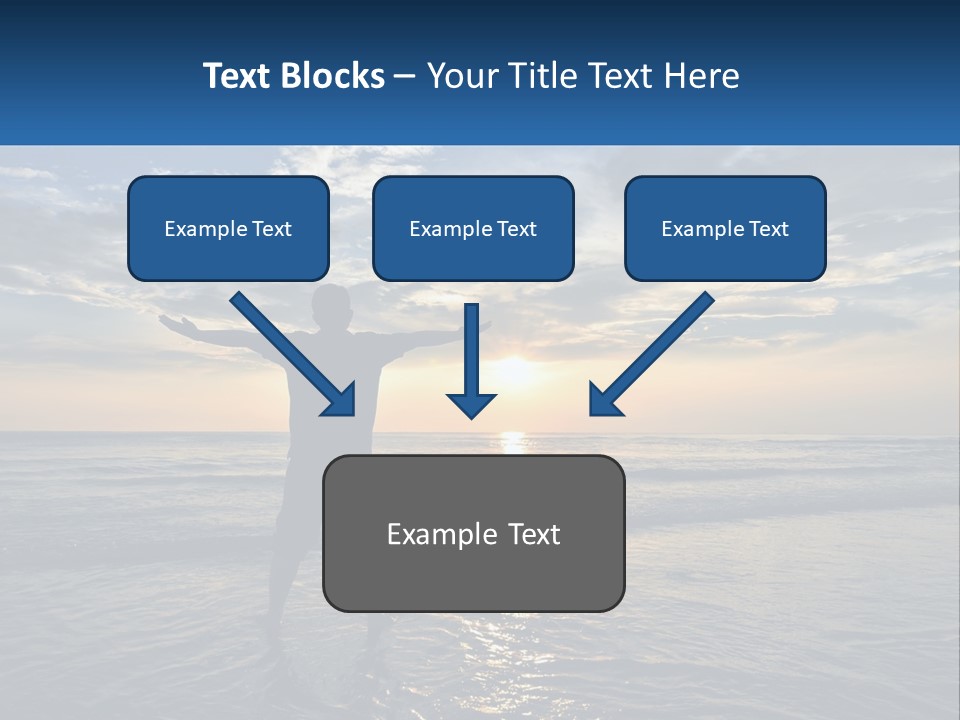 Text Blocks – Your Title Text Here

Example Text

Example Text

Example Text

Example Text